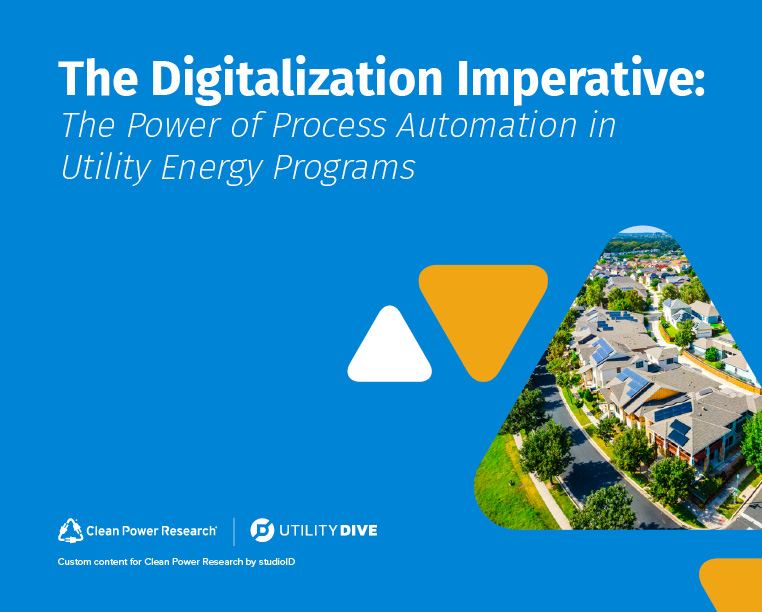 The Digitalization Imperative:
The Power of Process Automation in Utility Energy Programs

Clean Power Research

UTILITY DIVE

Custom content for Clean Power Research by studioID